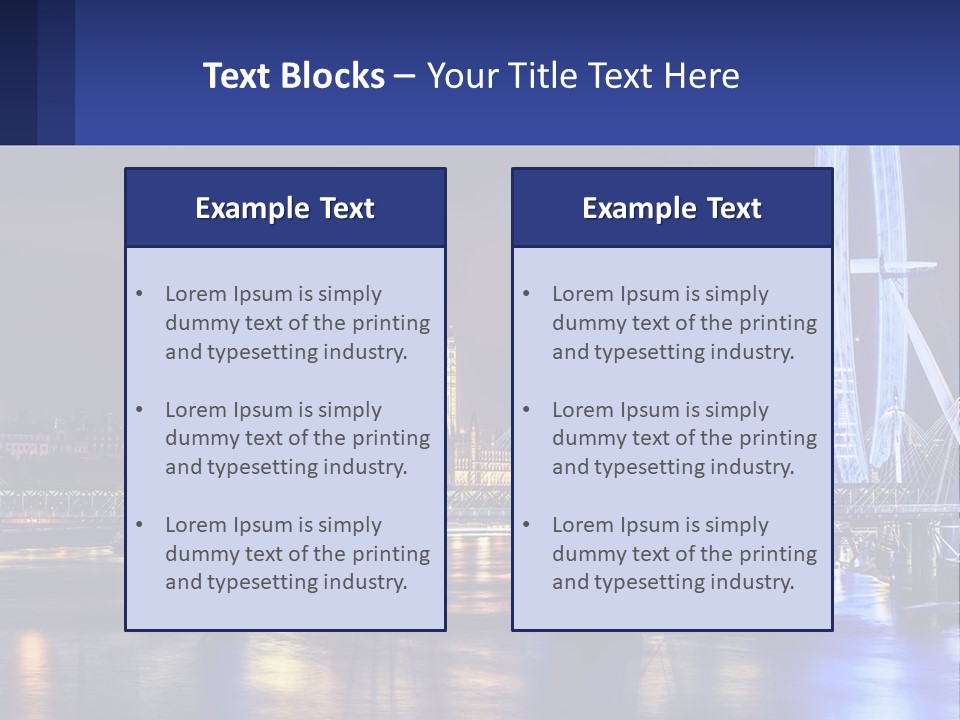 Text Blocks – Your Title Text Here

Example Text

• Lorem Ipsum is simply dummy text of the printing and typesetting industry.

• Lorem Ipsum is simply dummy text of the printing and typesetting industry.

• Lorem Ipsum is simply dummy text of the printing and typesetting industry.

Example Text

• Lorem Ipsum is simply dummy text of the printing and typesetting industry.

• Lorem Ipsum is simply dummy text of the printing and typesetting industry.

• Lorem Ipsum is simply dummy text of the printing and typesetting industry.